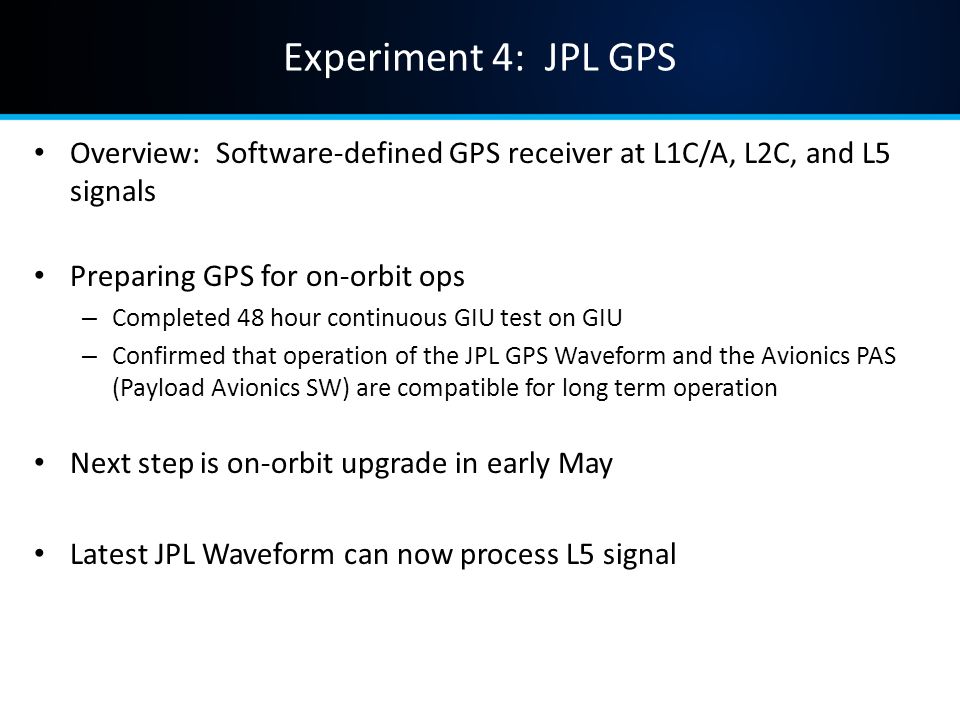 Experiment 4:  JPL GPS

• Overview:  Software-defined GPS receiver at L1C/A, L2C, and L5 signals

• Preparing GPS for on-orbit ops
  – Completed 48 hour continuous GIU test on GIU
  – Confirmed that operation of the JPL GPS Waveform and the Avionics PAS (Payload Avionics SW) are compatible for long term operation

• Next step is on-orbit upgrade in early May

• Latest JPL Waveform can now process L5 signal